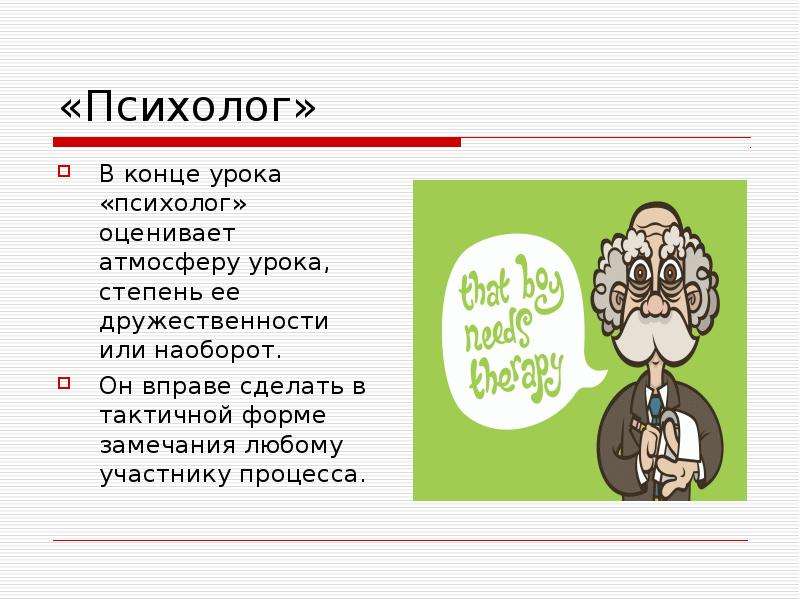 «Психолог»

☐ В конце урока «психолог» оценивает атмосферу урока, степень ее дружественности или наоборот.

☐ Он вправе сделать в тактичной форме замечания любому участнику процесса.

that boy needs therapy